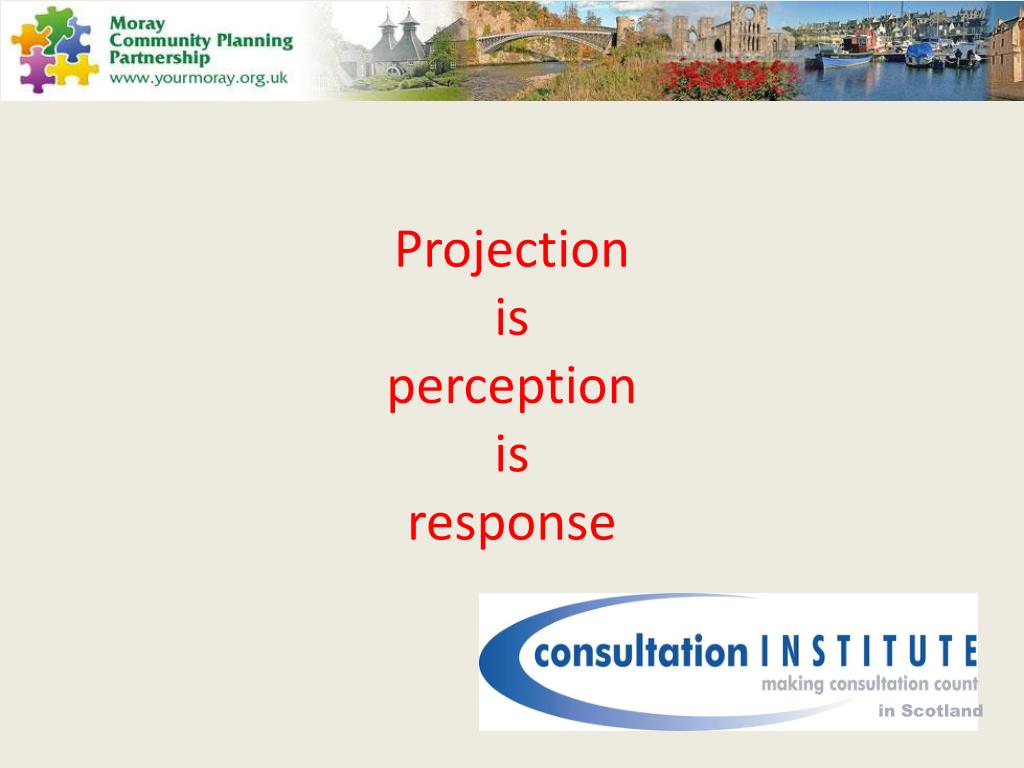 Moray Community Planning Partnership
www.yourmoray.org.uk

Projection
is
perception
is
response

consultation INSTITUTE
making consultation count
in Scotland